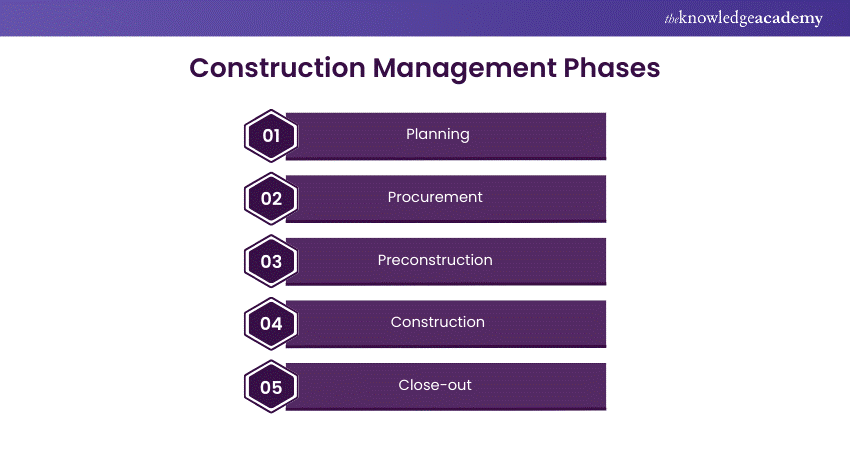 theknowledgeacademy

Construction Management Phases

01 Planning

02 Procurement

03 Preconstruction

04 Construction

05 Close-out